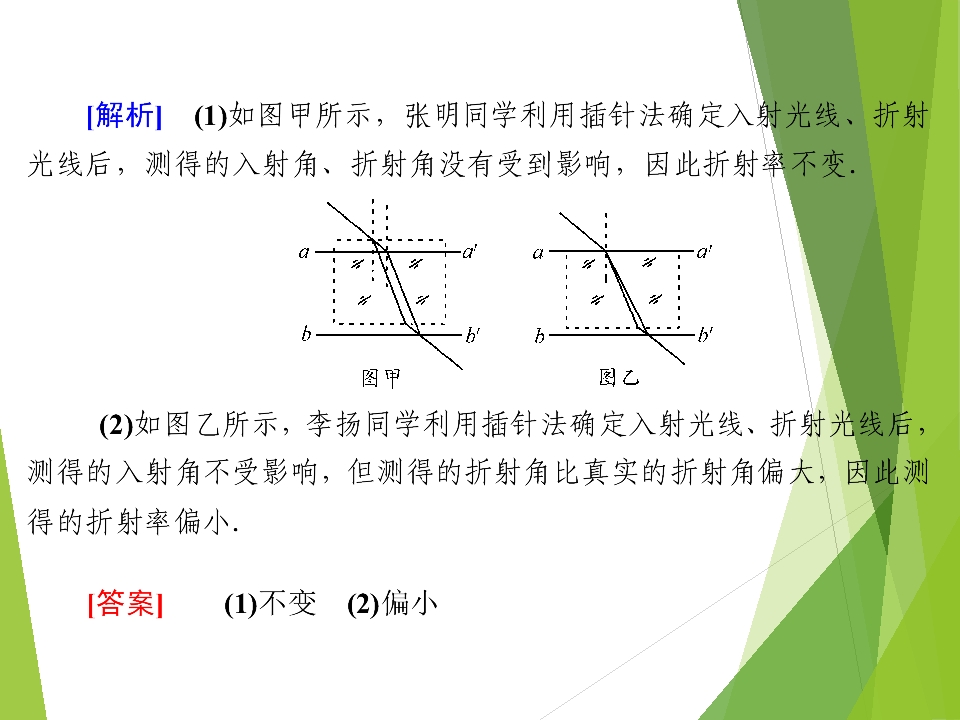 [解析]　(1)如图甲所示，张明同学利用插针法确定入射光线、折射光线后，测得的入射角、折射角没有受到影响，因此折射率不变.

$a$ $a'$ $b$ $b'$
图甲

$a$ $a'$ $b$ $b'$
图乙

(2)如图乙所示，李扬同学利用插针法确定入射光线、折射光线后，测得的入射角不受影响，但测得的折射角比真实的折射角偏大，因此测得的折射率偏小.

[答案]　(1)不变　(2)偏小